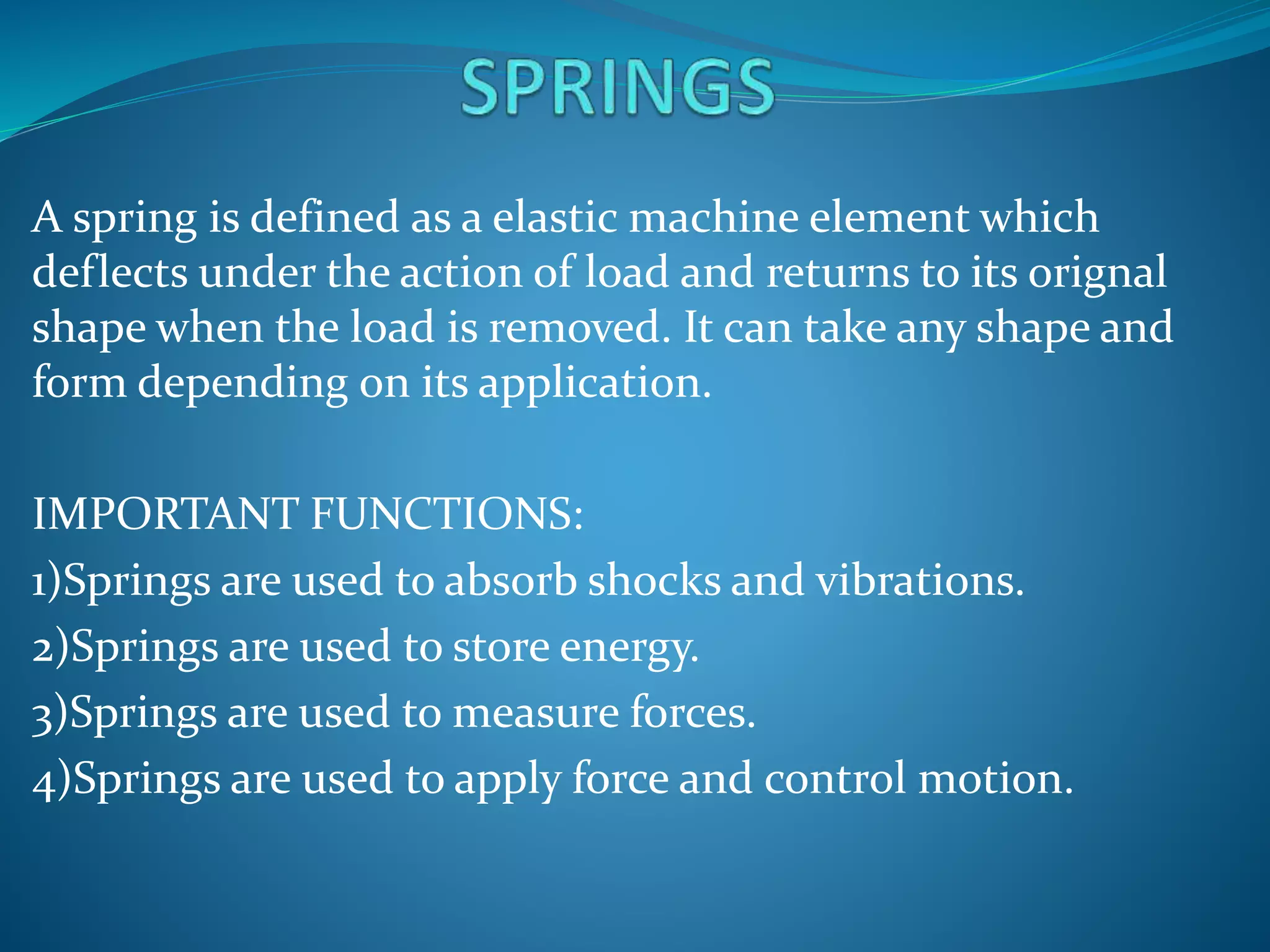 SPRINGS

A spring is defined as a elastic machine element which deflects under the action of load and returns to its orignal shape when the load is removed. It can take any shape and form depending on its application.

IMPORTANT FUNCTIONS:
1)Springs are used to absorb shocks and vibrations.
2)Springs are used to store energy.
3)Springs are used to measure forces.
4)Springs are used to apply force and control motion.